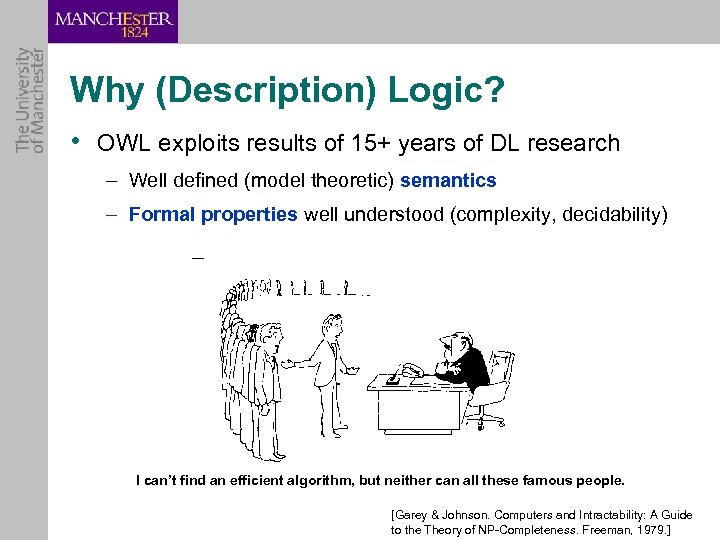 MANCHESTER
1824

The University of Manchester

Why (Description) Logic?

• OWL exploits results of 15+ years of DL research
– Well defined (model theoretic) semantics
– Formal properties well understood (complexity, decidability)
–

I can't find an efficient algorithm, but neither can all these famous people.

[Garey & Johnson. Computers and Intractability: A Guide to the Theory of NP-Completeness. Freeman, 1979.]